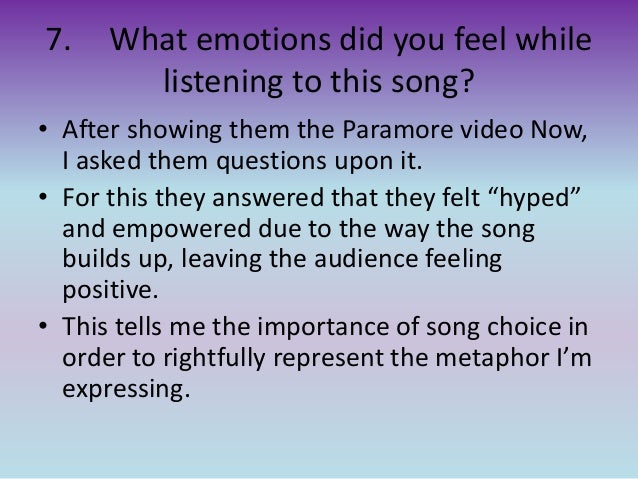 7. What emotions did you feel while listening to this song?

• After showing them the Paramore video Now, I asked them questions upon it.

• For this they answered that they felt “hyped” and empowered due to the way the song builds up, leaving the audience feeling positive.

• This tells me the importance of song choice in order to rightfully represent the metaphor I’m expressing.